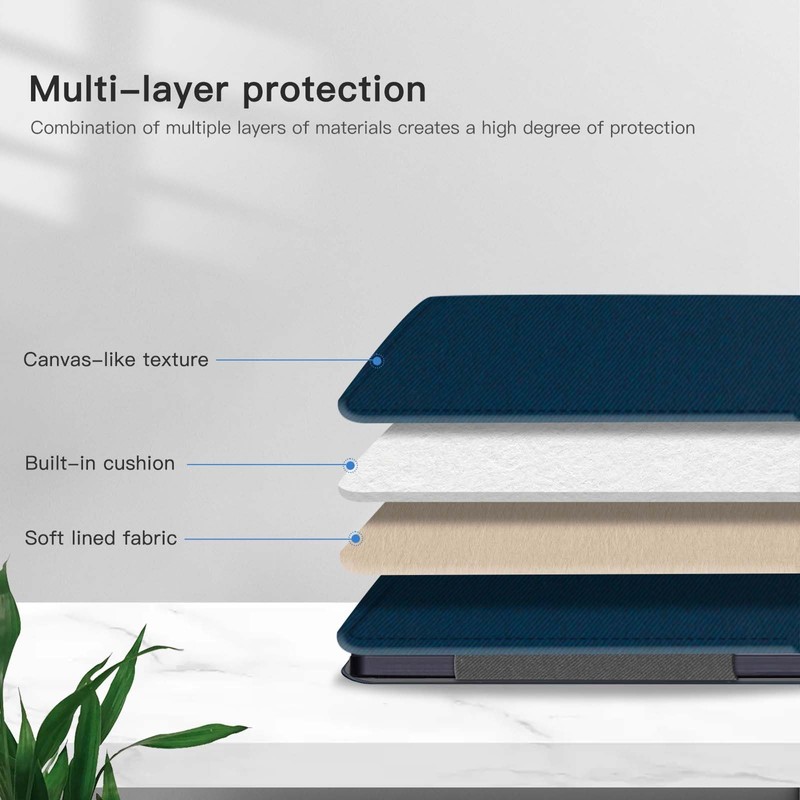 Multi-layer protection
Combination of multiple layers of materials creates a high degree of protection

Canvas-like texture

Built-in cushion

Soft lined fabric